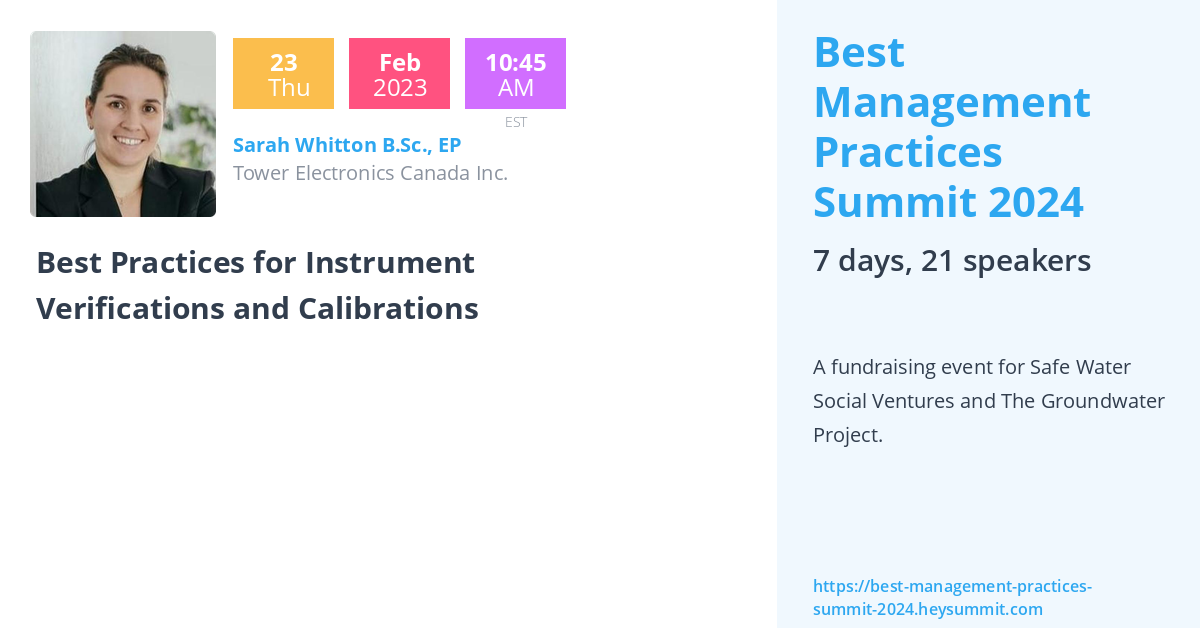 23
Thu

Feb
2023

10:45
AM
EST

Sarah Whitton B.Sc., EP
Tower Electronics Canada Inc.

Best Practices for Instrument Verifications and Calibrations

Best Management Practices Summit 2024

7 days, 21 speakers

A fundraising event for Safe Water Social Ventures and The Groundwater Project.

https://best-management-practices-summit-2024.heysummit.com